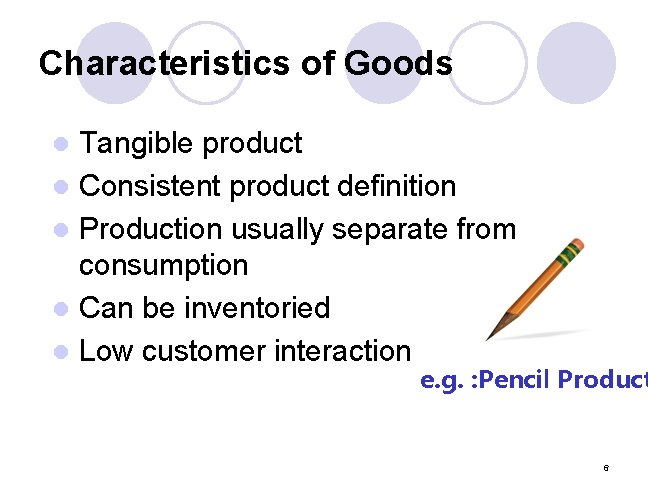 Characteristics of Goods

• Tangible product
• Consistent product definition
• Production usually separate from consumption
• Can be inventoried
• Low customer interaction

e.g. :Pencil Product

6